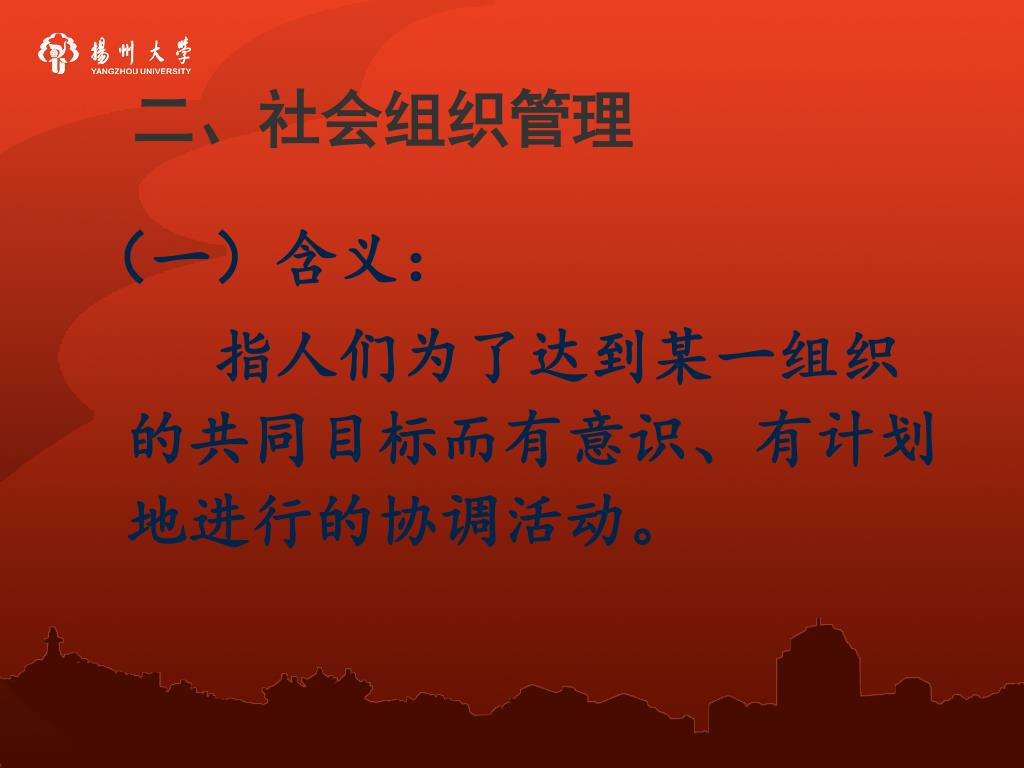 揚州大學
YANGZHOU UNIVERSITY

二、社会组织管理

（一）含义：

指人们为了达到某一组织的共同目标而有意识、有计划地进行的协调活动。